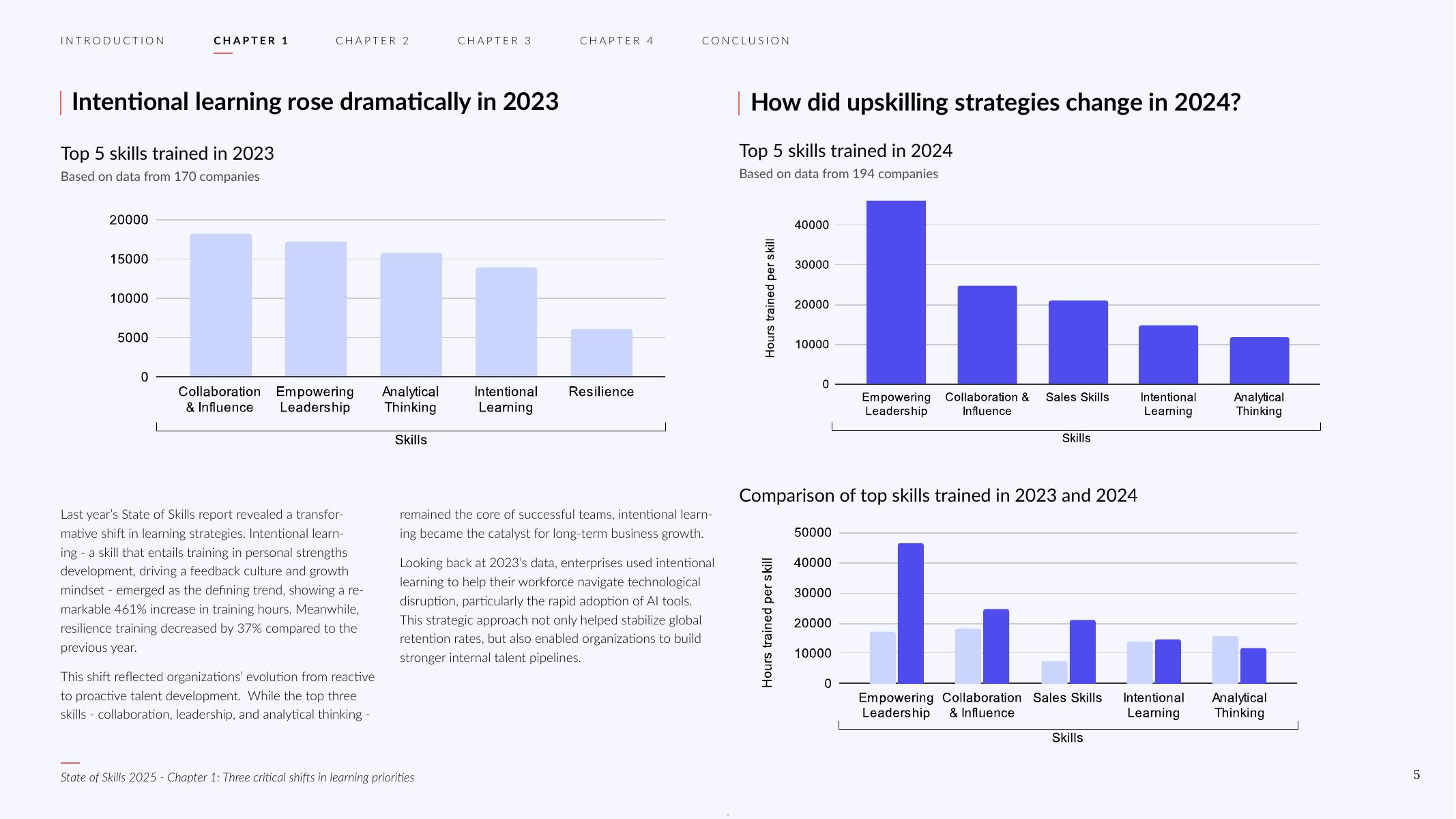 INTRODUCTION CHAPTER 1 CHAPTER 2 CHAPTER 3 CHAPTER 4 CONCLUSION

Intentional learning rose dramatically in 2023

Top 5 skills trained in 2023
Based on data from 170 companies

20000
15000
10000
5000
0
Collaboration & Influence
Empowering Leadership
Analytical Thinking
Intentional Learning
Resilience
Skills

Last year's State of Skills report revealed a transformative shift in learning strategies. Intentional learning - a skill that entails training in personal strengths development, driving a feedback culture and growth mindset - emerged as the defining trend, showing a remarkable 461% increase in training hours. Meanwhile, resilience training decreased by 37% compared to the previous year.

This shift reflected organizations' evolution from reactive to proactive talent development. While the top three skills - collaboration, leadership, and analytical thinking - remained the core of successful teams, intentional learning became the catalyst for long-term business growth.

Looking back at 2023's data, enterprises used intentional learning to help their workforce navigate technological disruption, particularly the rapid adoption of AI tools. This strategic approach not only helped stabilize global retention rates, but also enabled organizations to build stronger internal talent pipelines.

How did upskilling strategies change in 2024?

Top 5 skills trained in 2024
Based on data from 194 companies

Hours trained per skill
40000
30000
20000
10000
0
Empowering Leadership
Collaboration & Influence
Sales Skills
Intentional Learning
Analytical Thinking
Skills

Comparison of top skills trained in 2023 and 2024

Hours trained per skill
50000
40000
30000
20000
10000
0
Empowering Leadership
Collaboration & Influence
Sales Skills
Intentional Learning
Analytical Thinking
Skills

State of Skills 2025 - Chapter 1: Three critical shifts in learning priorities

5